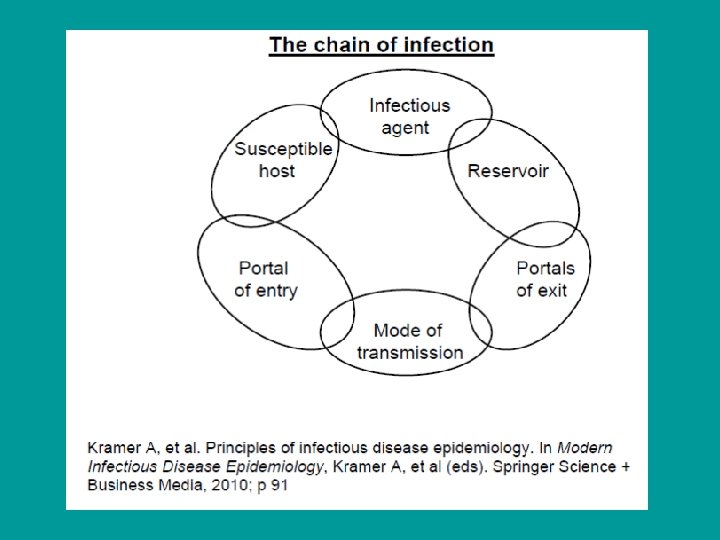 The chain of infection

Infectious agent

Reservoir

Portals of exit

Mode of transmission

Portal of entry

Susceptible host

Kramer A, et al. Principles of infectious disease epidemiology. In Modern Infectious Disease Epidemiology, Kramer A, et al (eds). Springer Science + Business Media, 2010; p 91